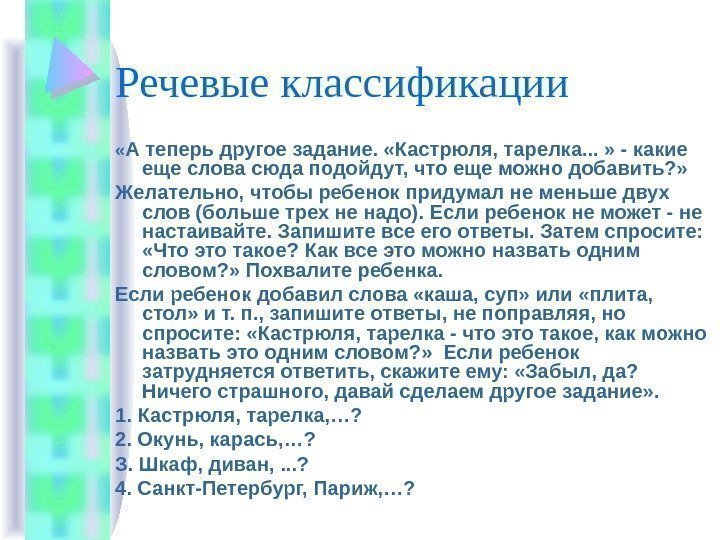 Речевые классификации

«А теперь другое задание. «Кастрюля, тарелка... » - какие еще слова сюда подойдут, что еще можно добавить?»

Желательно, чтобы ребенок придумал не меньше двух слов (больше трех не надо). Если ребенок не может - не настаивайте. Запишите все его ответы. Затем спросите: «Что это такое? Как все это можно назвать одним словом?» Похвалите ребенка.

Если ребенок добавил слова «каша, суп» или «плита, стол» и т. п., запишите ответы, не поправляя, но спросите: «Кастрюля, тарелка - что это такое, как можно назвать это одним словом?» Если ребенок затрудняется ответить, скажите ему: «Забыл, да? Ничего страшного, давай сделаем другое задание».

1. Кастрюля, тарелка,…?

2. Окунь, карась,…?

3. Шкаф, диван, ...?

4. Санкт-Петербург, Париж,…?